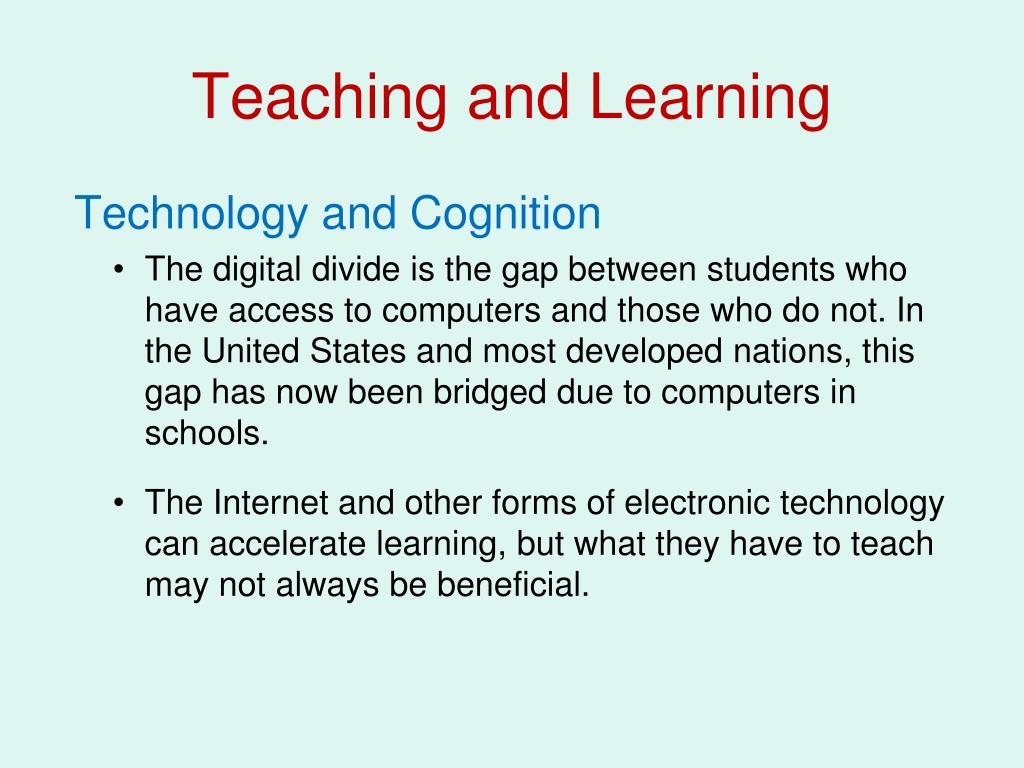 Teaching and Learning

Technology and Cognition

• The digital divide is the gap between students who have access to computers and those who do not. In the United States and most developed nations, this gap has now been bridged due to computers in schools.

• The Internet and other forms of electronic technology can accelerate learning, but what they have to teach may not always be beneficial.